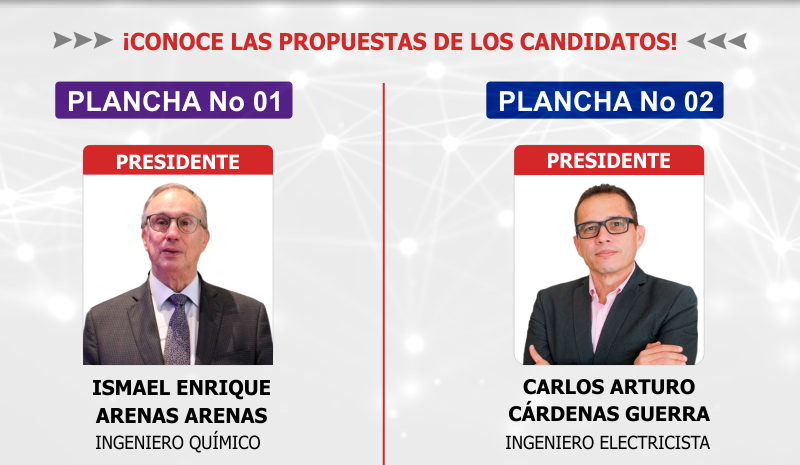 ¡CONOCE LAS PROPUESTAS DE LOS CANDIDATOS!

PLANCHA No 01

PRESIDENTE

ISMAEL ENRIQUE ARENAS ARENAS
INGENIERO QUÍMICO

PLANCHA No 02

PRESIDENTE

CARLOS ARTURO CÁRDENAS GUERRA
INGENIERO ELECTRICISTA